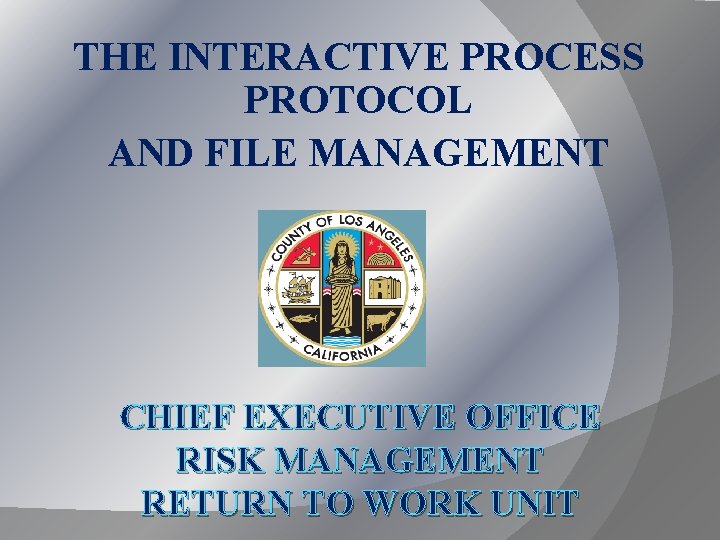 THE INTERACTIVE PROCESS PROTOCOL

AND FILE MANAGEMENT

COUNTY OF LOS ANGELES
CALIFORNIA

CHIEF EXECUTIVE OFFICE
RISK MANAGEMENT
RETURN TO WORK UNIT